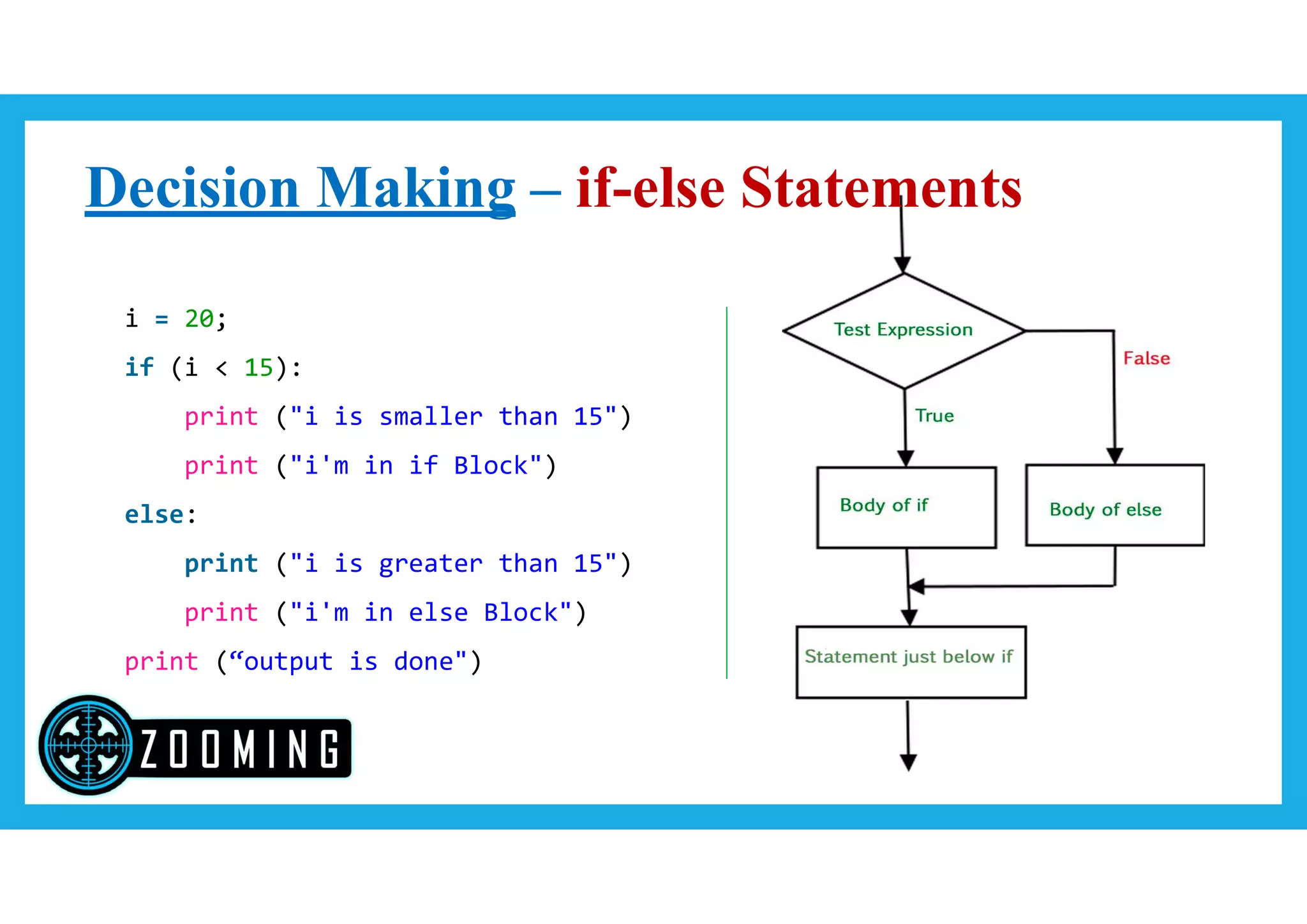 Decision Making – if-else Statements

i = 20;
if (i < 15):
print ("i is smaller than 15")
print ("i'm in if Block")
else:
print ("i is greater than 15")
print ("i'm in else Block")
print (“output is done")

ZOOMING

Test Expression

False

True

Body of if

Body of else

Statement just below if